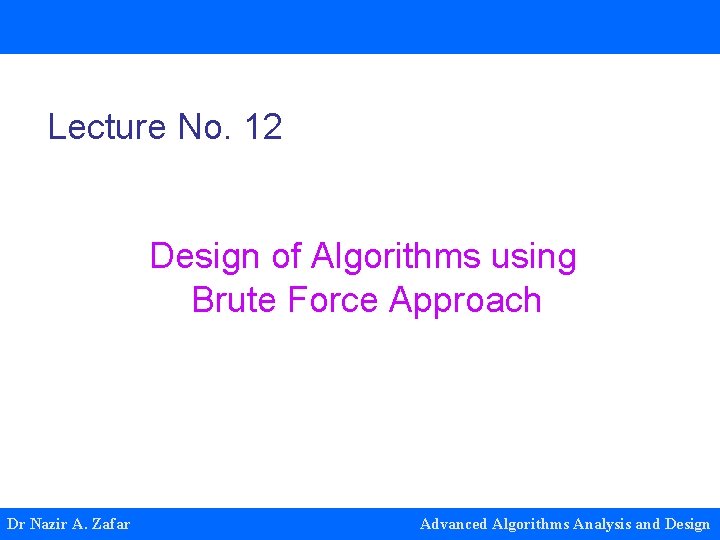 Lecture No. 12

Design of Algorithms using Brute Force Approach

Dr Nazir A. Zafar

Advanced Algorithms Analysis and Design